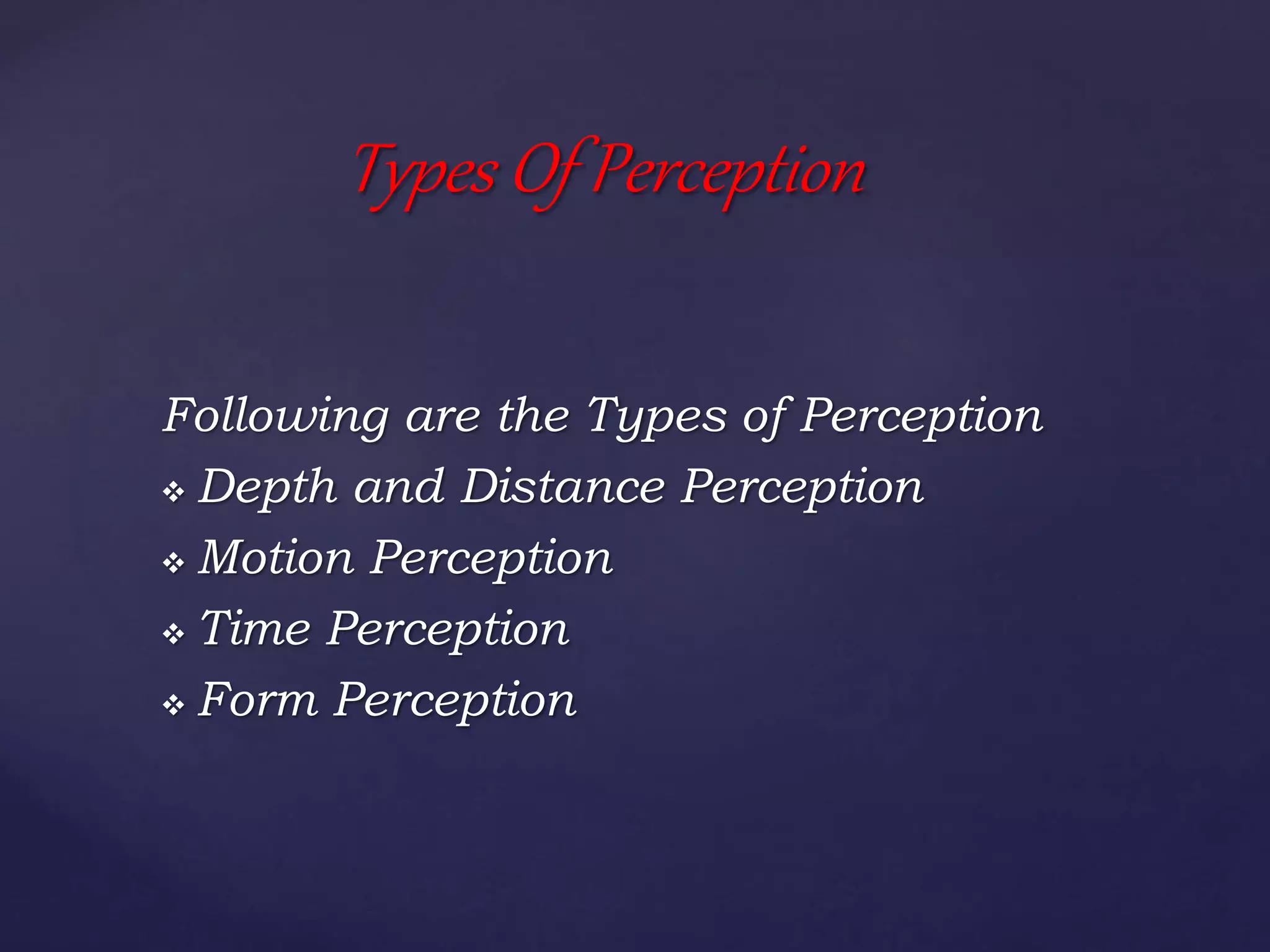 Types Of Perception

Following are the Types of Perception
❖ Depth and Distance Perception
❖ Motion Perception
❖ Time Perception
❖ Form Perception